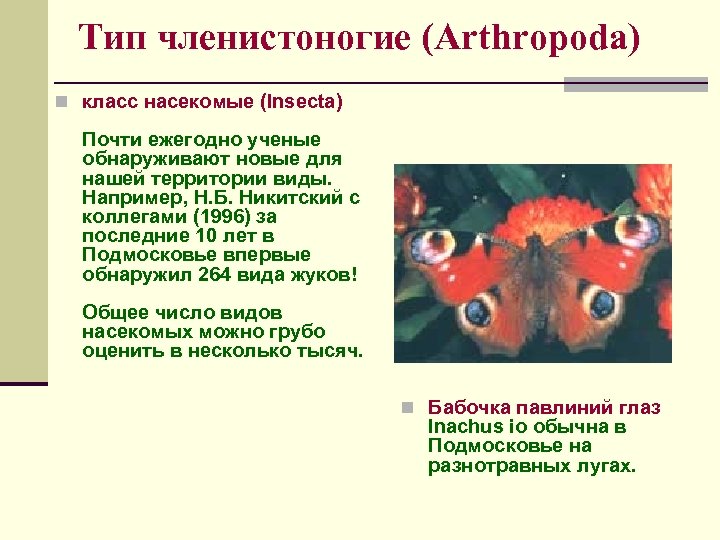 Тип членистоногие (Arthropoda)

класс насекомые (Insecta)

Почти ежегодно ученые обнаруживают новые для нашей территории виды. Например, Н.Б. Никитский с коллегами (1996) за последние 10 лет в Подмосковье впервые обнаружил 264 вида жуков!

Общее число видов насекомых можно грубо оценить в несколько тысяч.

Бабочка павлиний глаз Inachus io обычна в Подмосковье на разнотравных лугах.